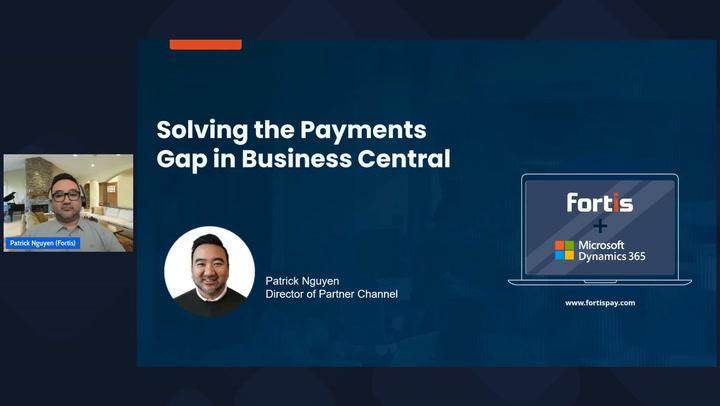 Patrick Nguyen (Fortis)

Solving the Payments Gap in Business Central

Patrick Nguyen
Director of Partner Channel

fortis
+
Microsoft
Dynamics 365

www.fortispay.com